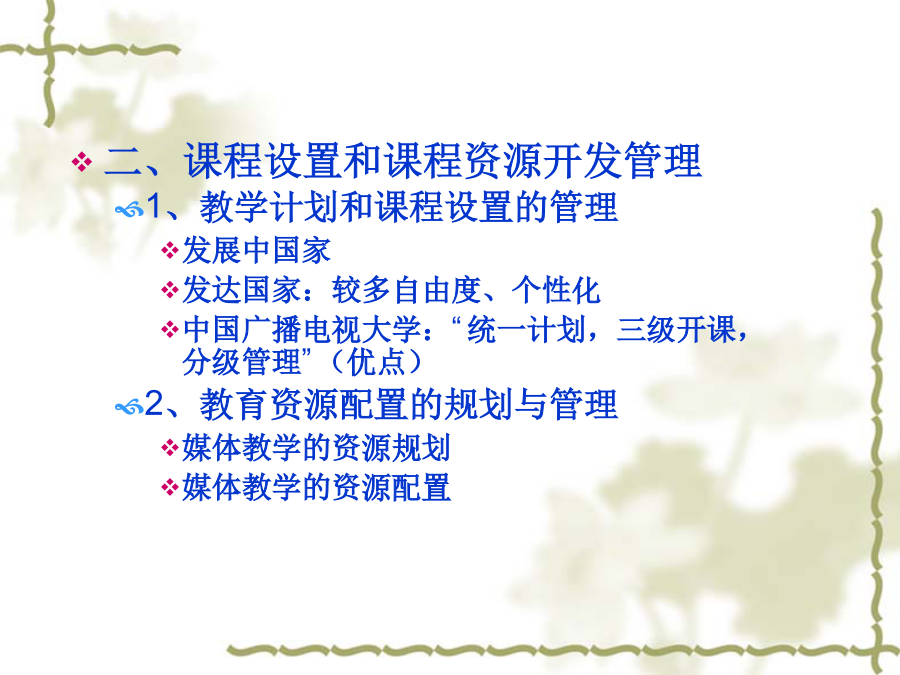 二、课程设置和课程资源开发管理

1、教学计划和课程设置的管理

发展中国家

发达国家：较多自由度、个性化

中国广播电视大学：“统一计划，三级开课，分级管理”（优点）

2、教育资源配置的规划与管理

媒体教学的资源规划

媒体教学的资源配置